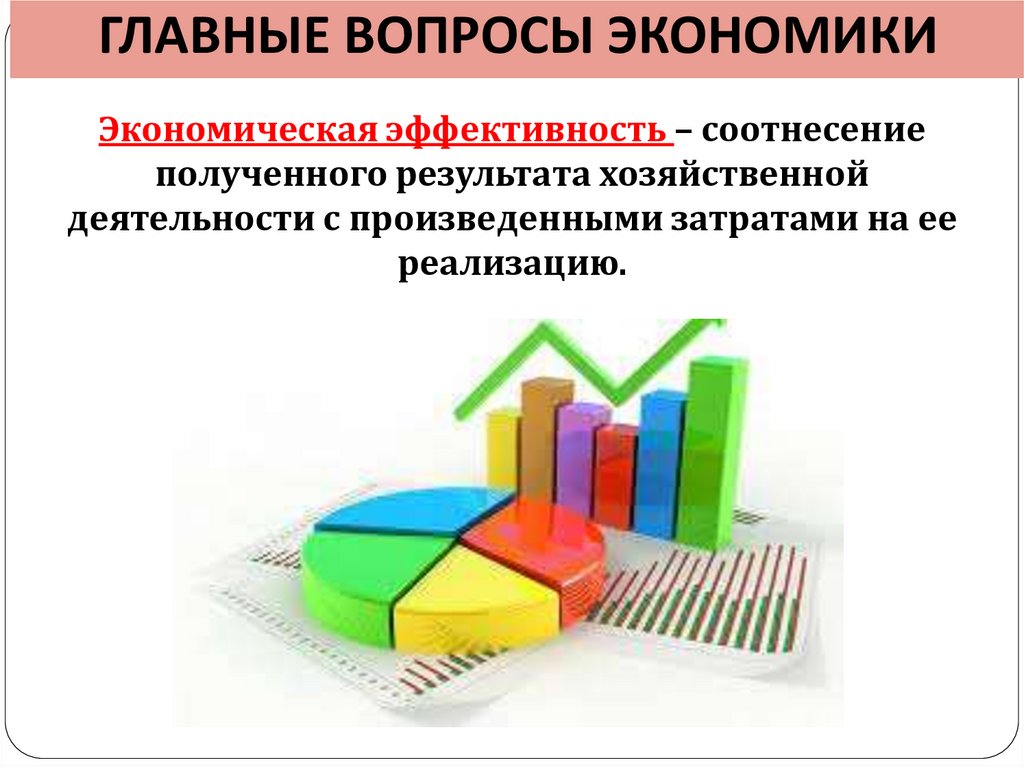 ГЛАВНЫЕ ВОПРОСЫ ЭКОНОМИКИ

Экономическая эффективность – соотнесение полученного результата хозяйственной деятельности с произведенными затратами на ее реализацию.